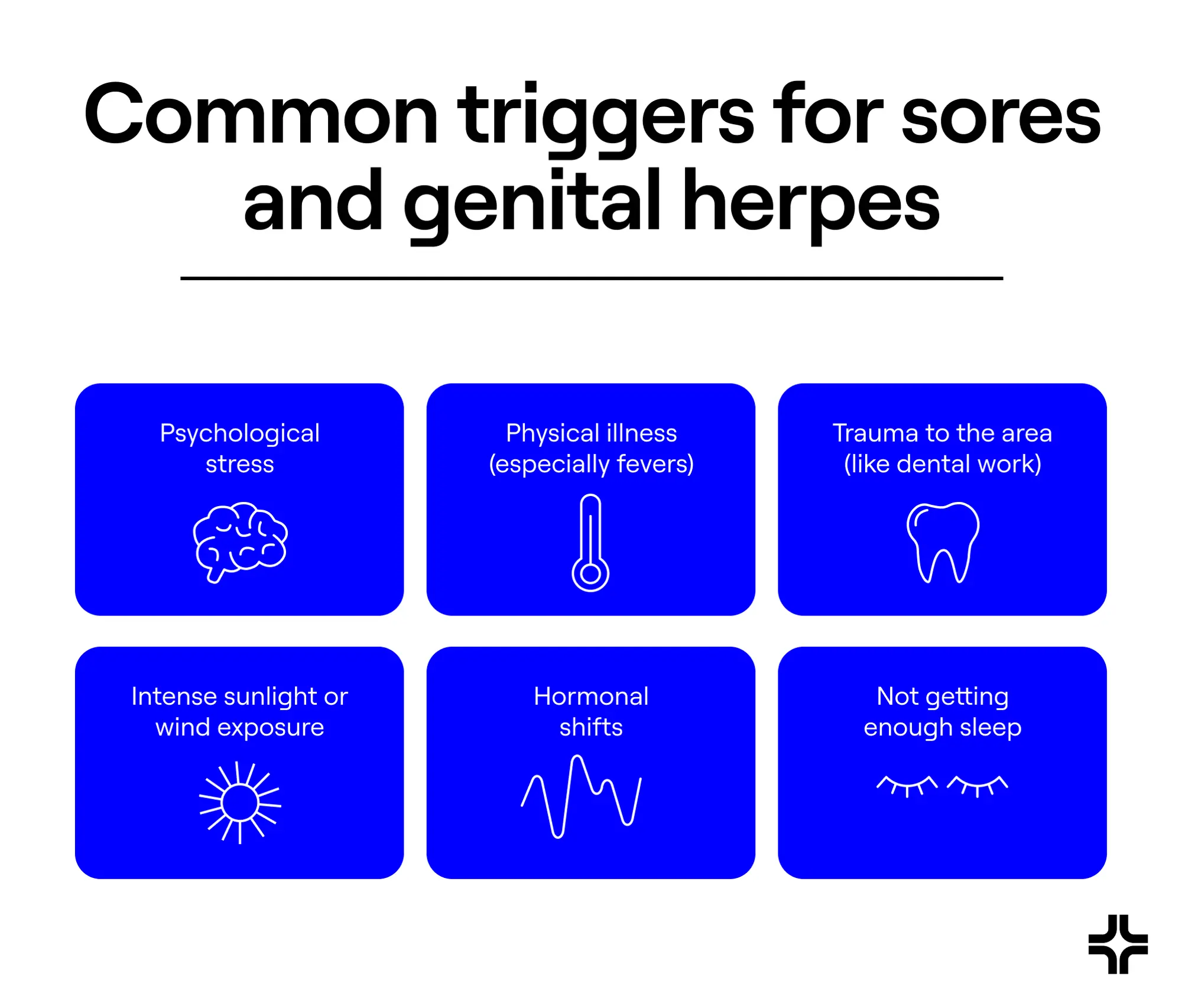 Common triggers for sores and genital herpes

Psychological stress

Physical illness (especially fevers)

Trauma to the area (like dental work)

Intense sunlight or wind exposure

Hormonal shifts

Not getting enough sleep